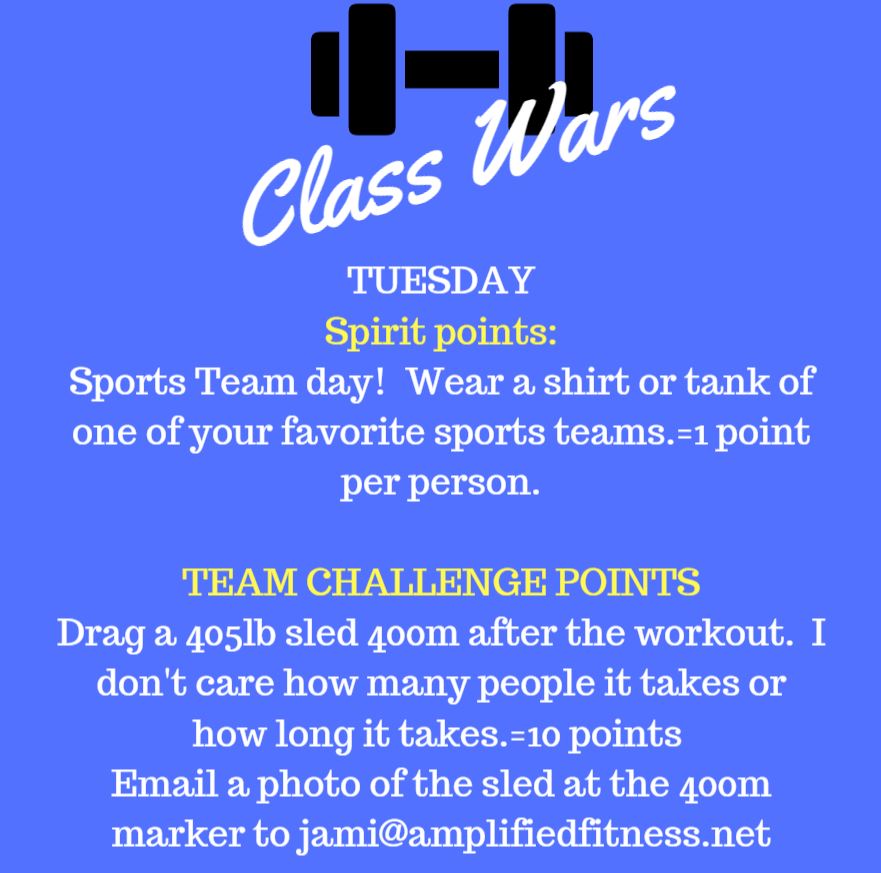 Class Wars

TUESDAY
Spirit points:
Sports Team day! Wear a shirt or tank of one of your favorite sports teams.=1 point per person.

TEAM CHALLENGE POINTS
Drag a 405lb sled 400m after the workout. I don't care how many people it takes or how long it takes.=10 points
Email a photo of the sled at the 400m marker to jami@amplifiedfitness.net